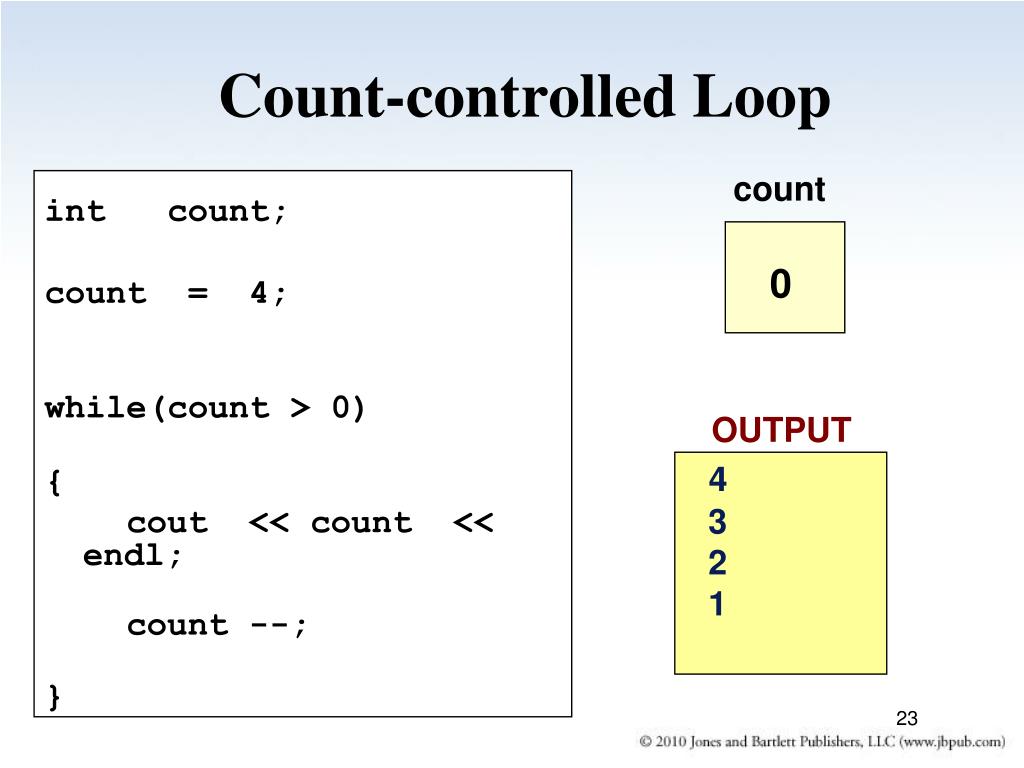 Count-controlled Loop

int count;

count = 4;

while(count > 0)

{

cout << count << endl;

count --;

}

count

0

OUTPUT

4
3
2
1

23

© 2010 Jones and Bartlett Publishers, LLC (www.jbpub.com)